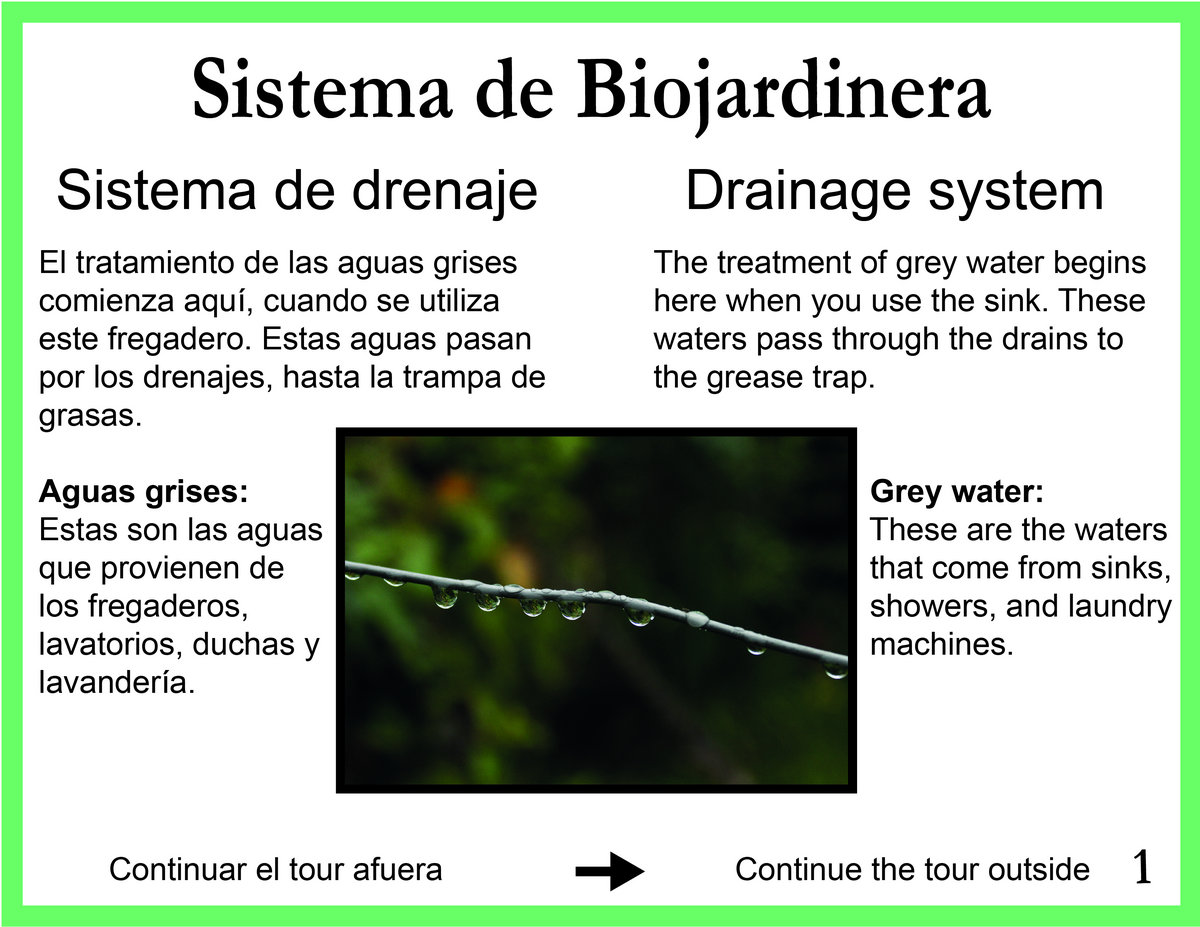 Sistema de Biojardinera

Sistema de drenaje

El tratamiento de las aguas grises comienza aquí, cuando se utiliza este fregadero. Estas aguas pasan por los drenajes, hasta la trampa de grasas.

**Aguas grises:**
Estas son las aguas que provienen de los fregaderos, lavatorios, duchas y lavandería.

Drainage system

The treatment of grey water begins here when you use the sink. These waters pass through the drains to the grease trap.

**Grey water:**
These are the waters that come from sinks, showers, and laundry machines.

Continuar el tour afuera

Continue the tour outside

1